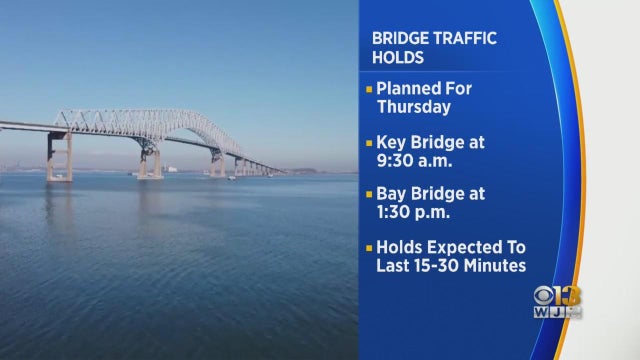 BRIDGE TRAFFIC HOLDS

Planned For Thursday

Key Bridge at 9:30 a.m.

Bay Bridge at 1:30 p.m.

Holds Expected To Last 15-30 Minutes

13 WJZ